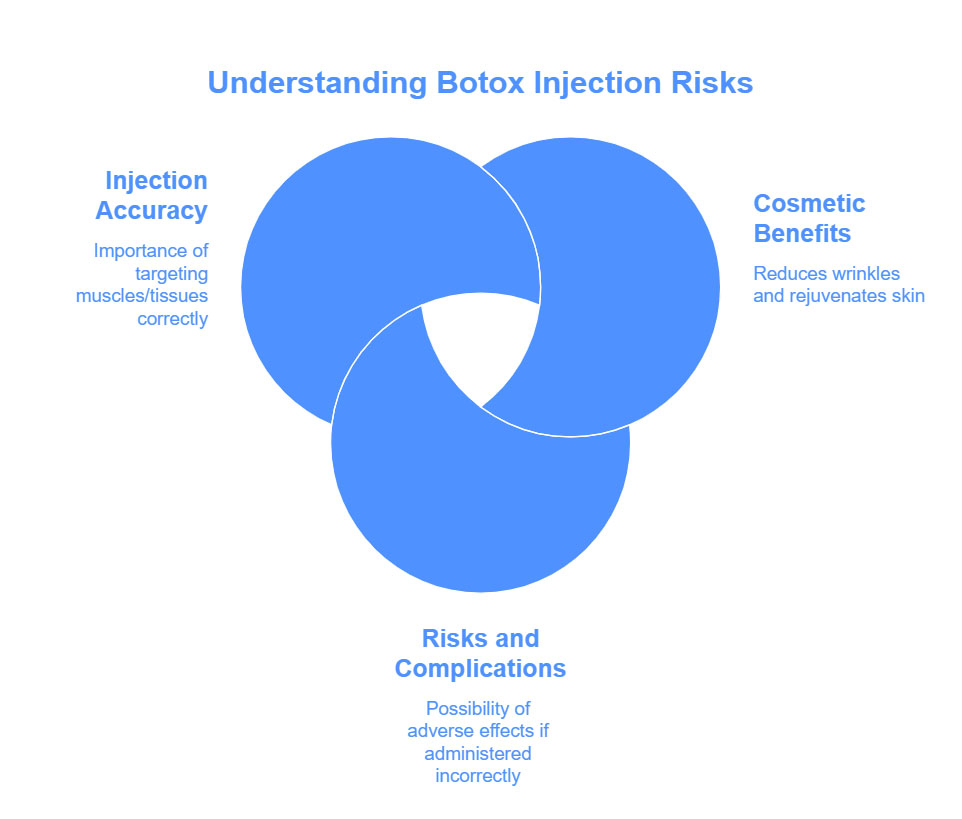 Understanding Botox Injection Risks

Injection Accuracy

Importance of targeting muscles/tissues correctly

Cosmetic Benefits

Reduces wrinkles and rejuvenates skin

Risks and Complications

Possibility of adverse effects if administered incorrectly